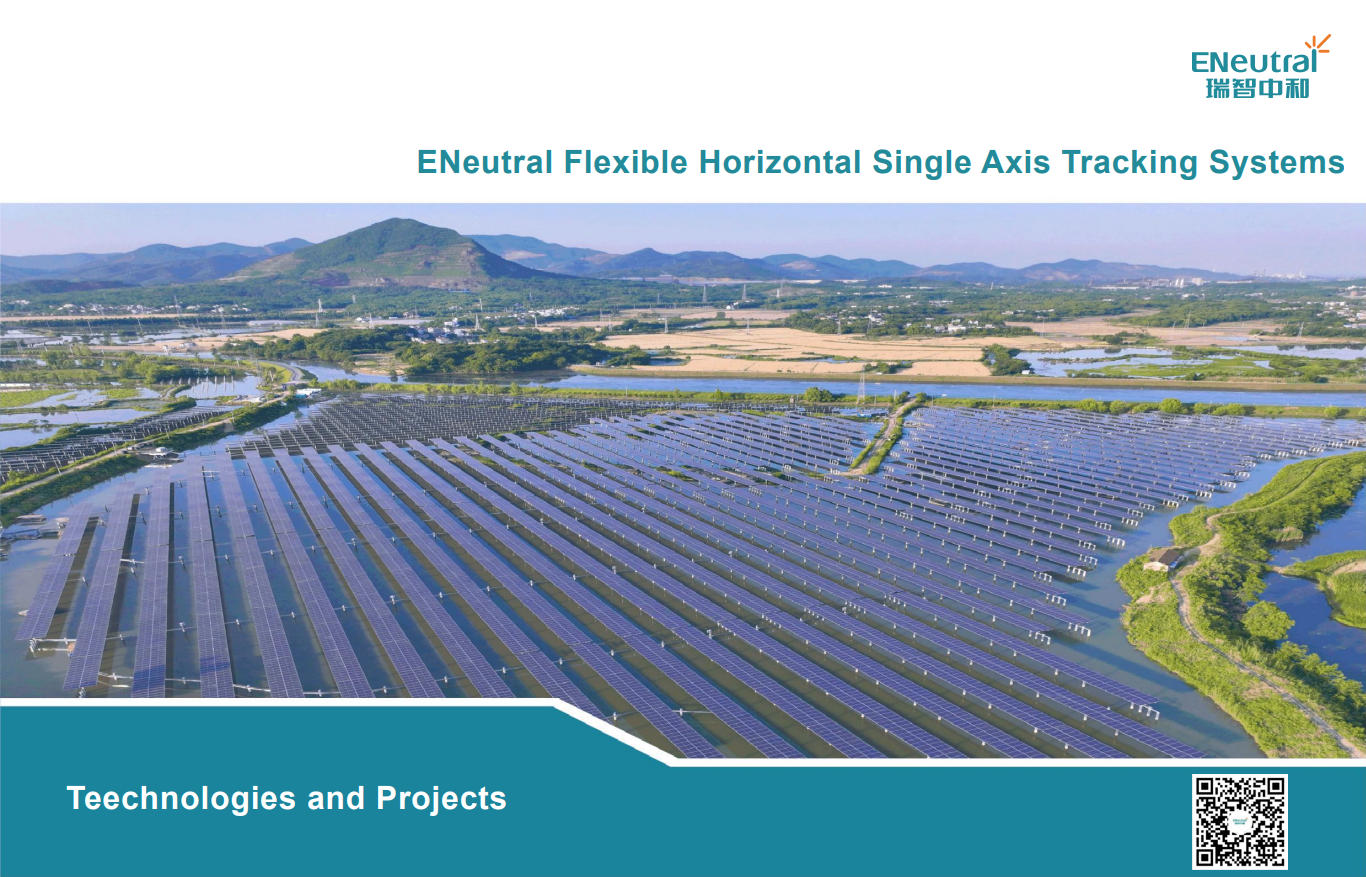 ENeutral
瑞智中和

ENeutral Flexible Horizontal Single Axis Tracking Systems

Teechnologies and Projects